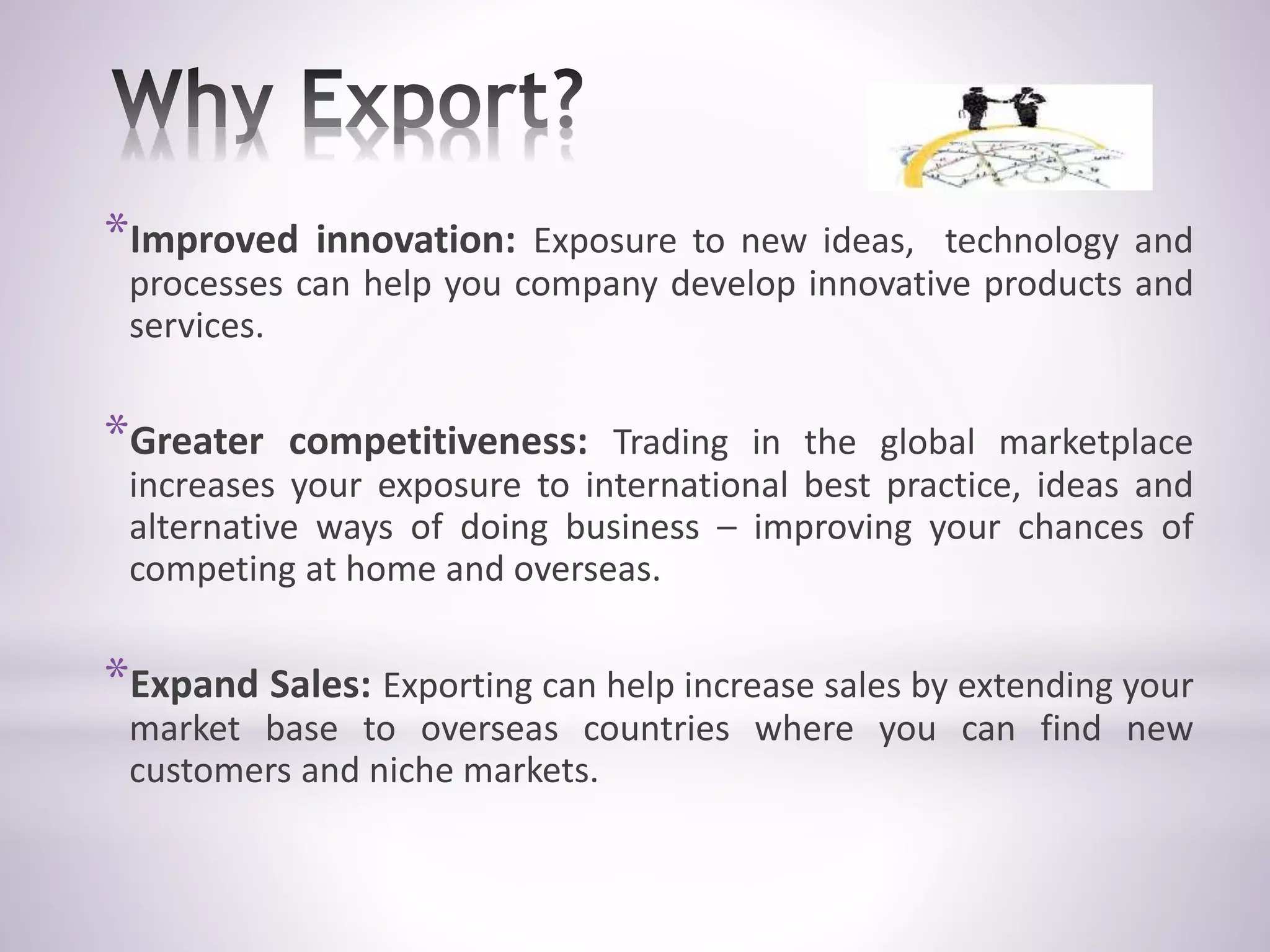 Why Export?

*Improved innovation: Exposure to new ideas, technology and processes can help you company develop innovative products and services.

*Greater competitiveness: Trading in the global marketplace increases your exposure to international best practice, ideas and alternative ways of doing business – improving your chances of competing at home and overseas.

*Expand Sales: Exporting can help increase sales by extending your market base to overseas countries where you can find new customers and niche markets.